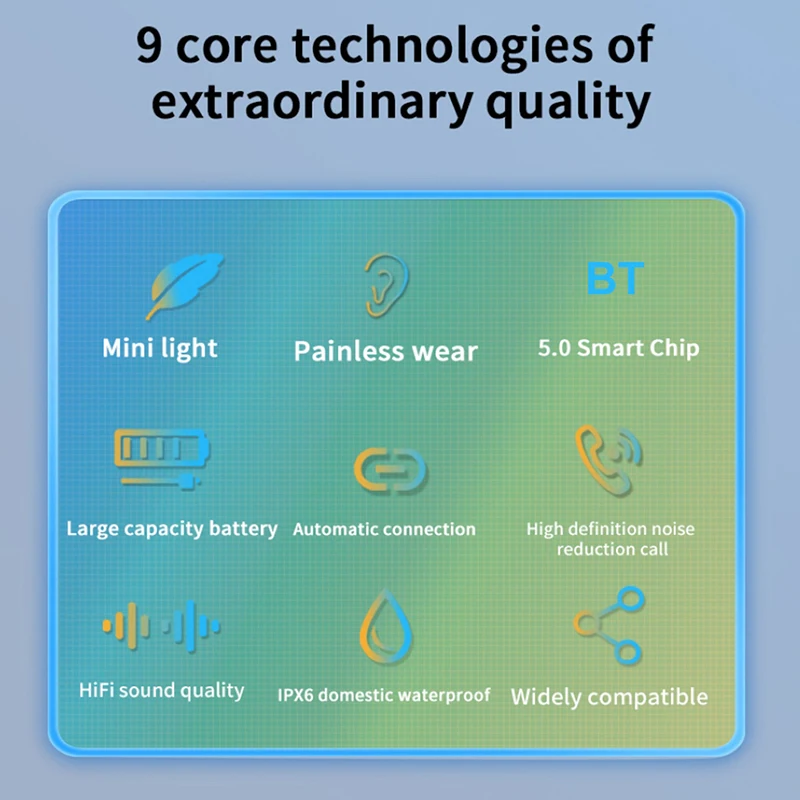 9 core technologies of extraordinary quality

Mini light

Painless wear

BT

5.0 Smart Chip

Large capacity battery

Automatic connection

High definition noise reduction call

HiFi sound quality

IPX6 domestic waterproof

Widely compatible